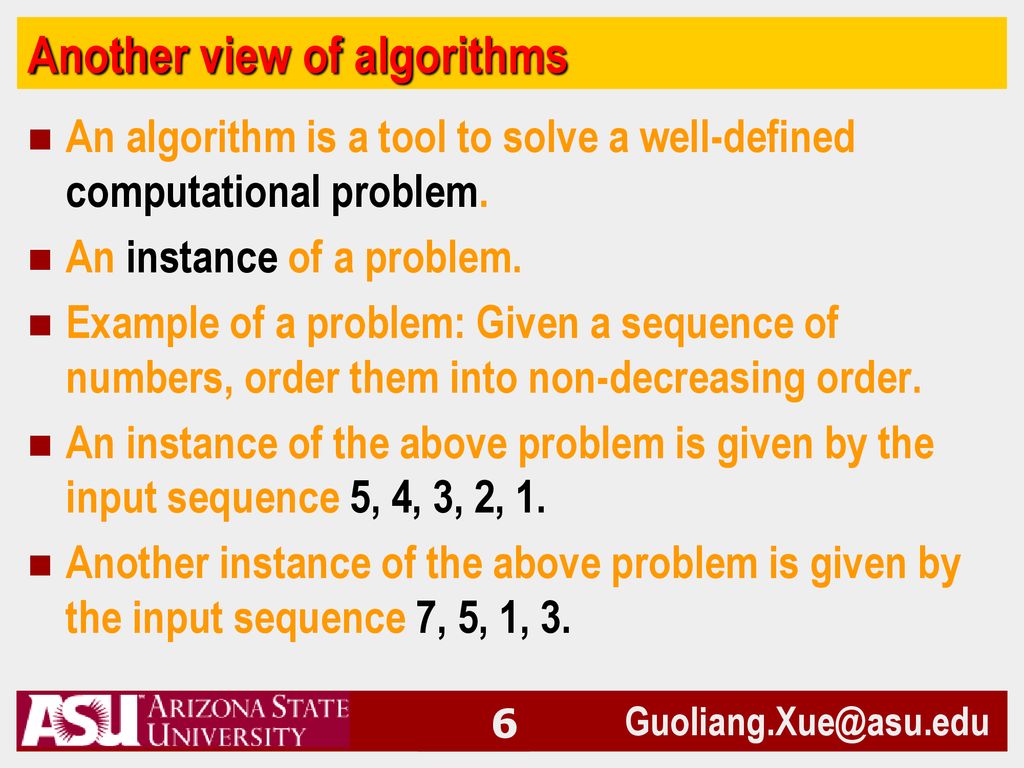 Another view of algorithms

An algorithm is a tool to solve a well-defined computational problem.

An instance of a problem.

Example of a problem: Given a sequence of numbers, order them into non-decreasing order.

An instance of the above problem is given by the input sequence 5, 4, 3, 2, 1.

Another instance of the above problem is given by the input sequence 7, 5, 1, 3.

ASU ARIZONA STATE UNIVERSITY

6

Guoliang.Xue@asu.edu